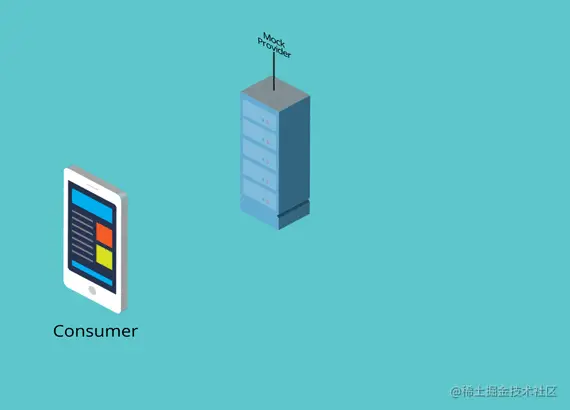 Mock Provider

Consumer

@稀土掘金技术社区